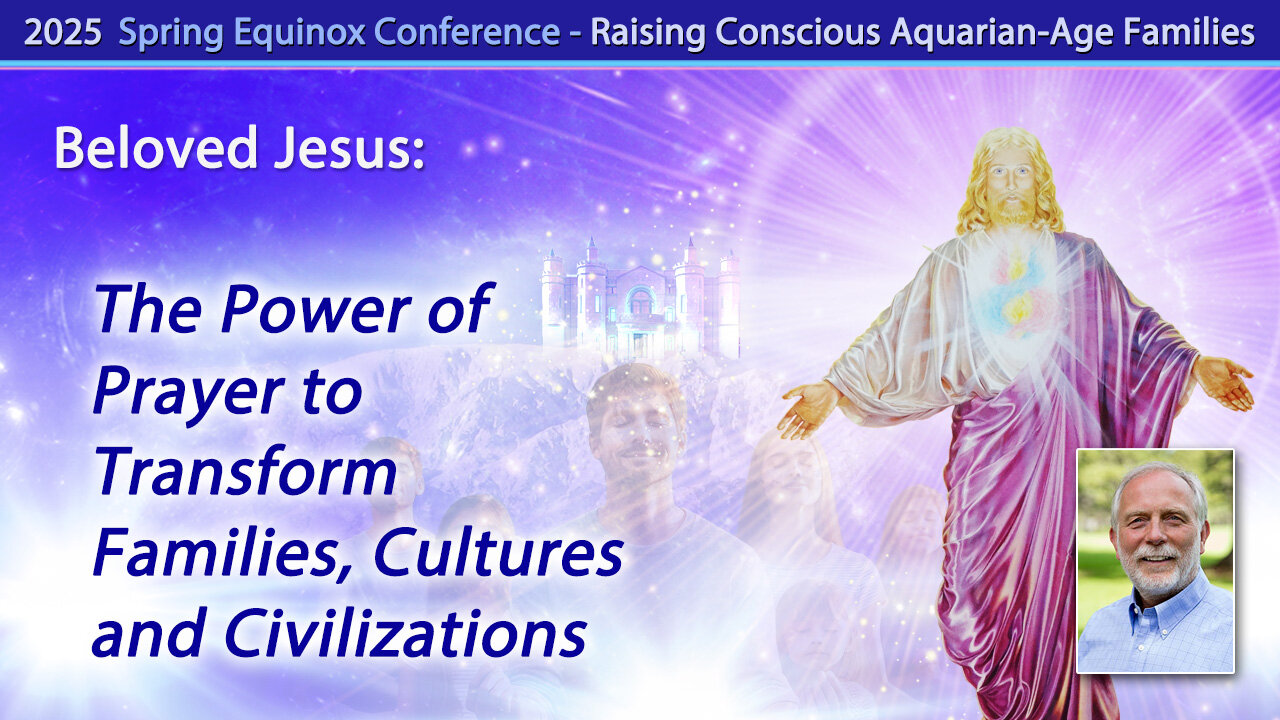 2025 Spring Equinox Conference - Raising Conscious Aquarian-Age Families

Beloved Jesus:

The Power of Prayer to Transform Families, Cultures and Civilizations